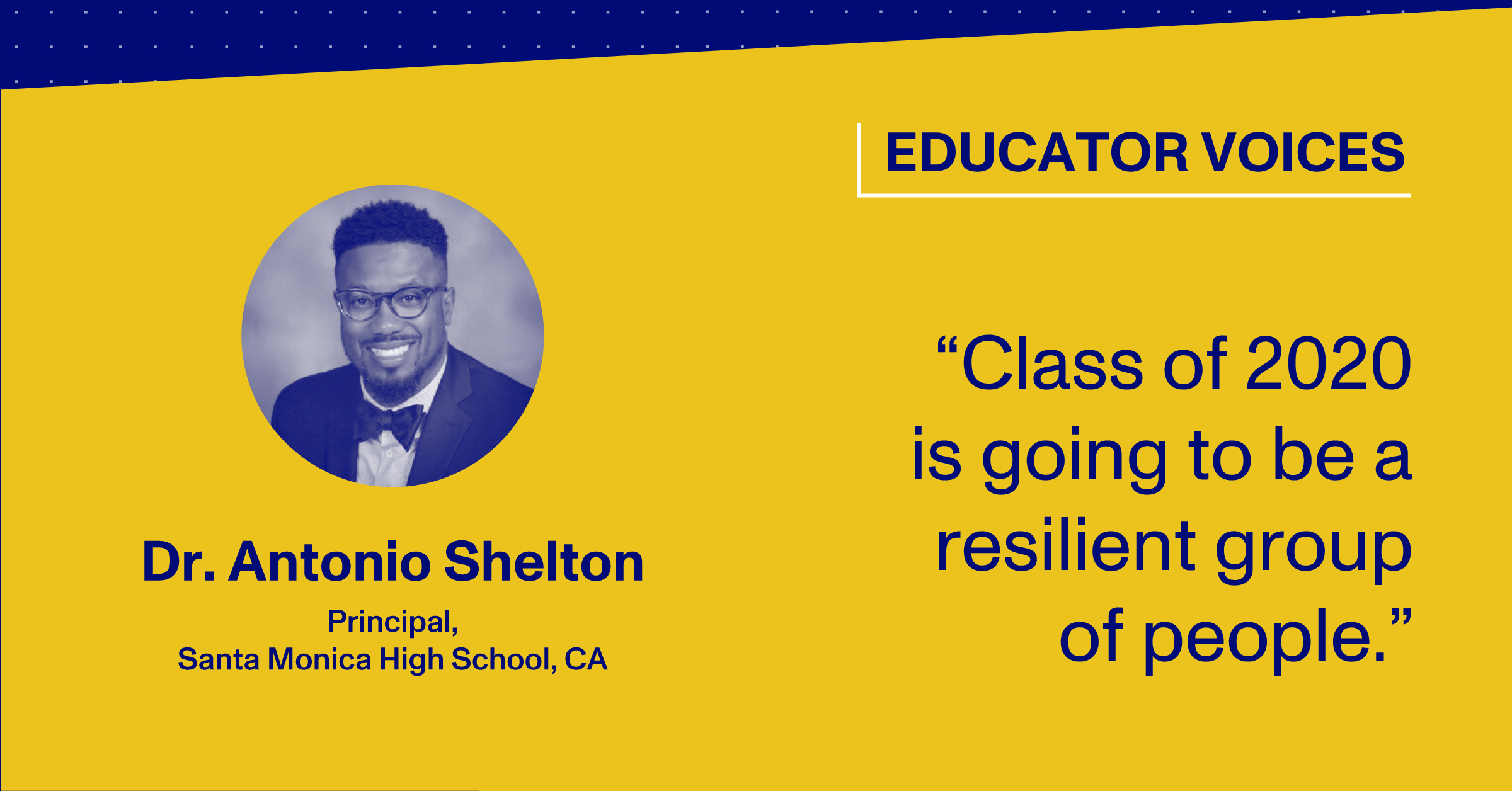 EDUCATOR VOICES

Dr. Antonio Shelton
Principal,
Santa Monica High School, CA

“Class of 2020 is going to be a resilient group of people.”